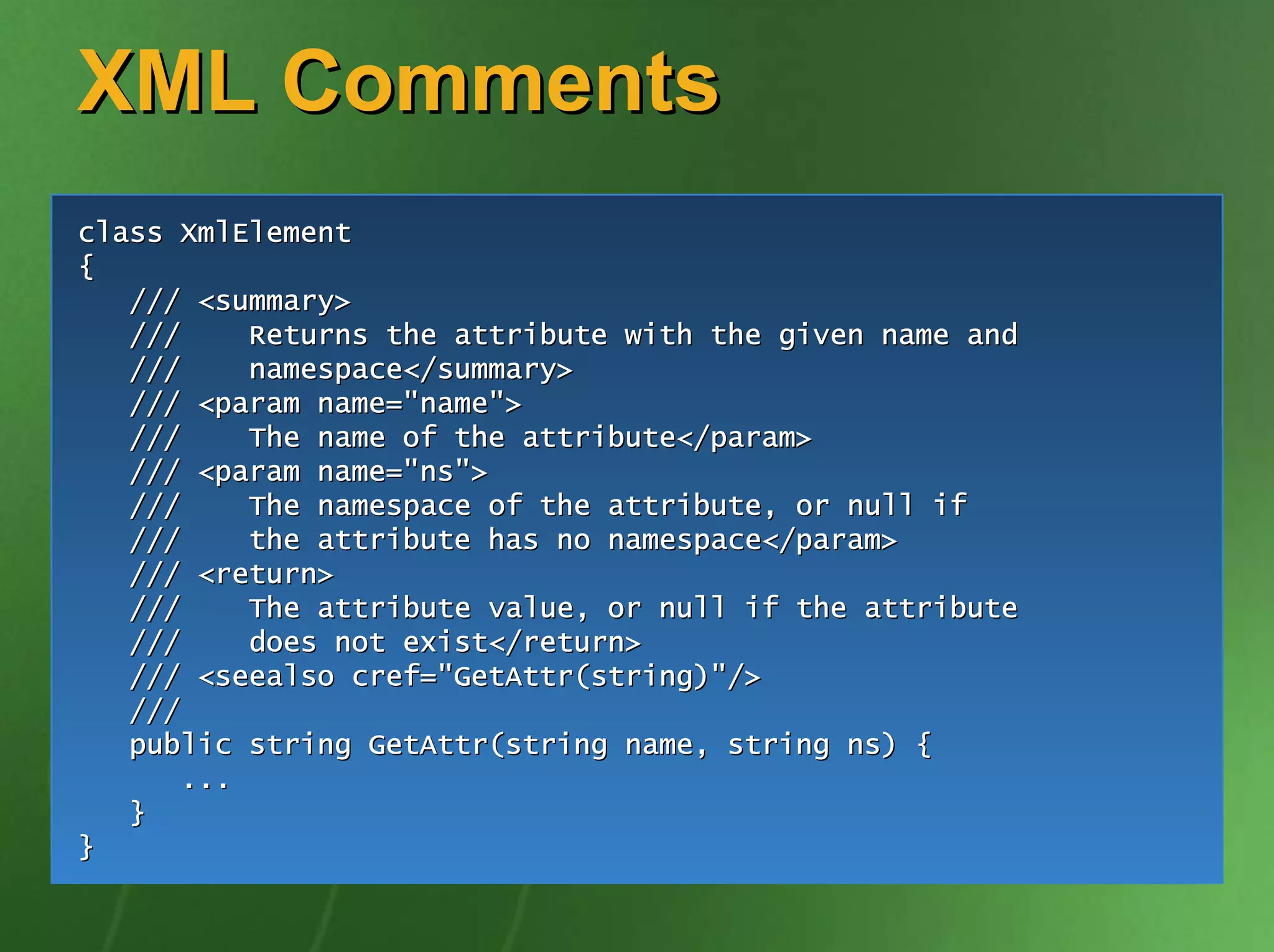 XML Comments

class XmlElement
{
    /// <summary>
    ///     Returns the attribute with the given name and
    ///     namespace</summary>
    /// <param name="name">
    ///     The name of the attribute</param>
    /// <param name="ns">
    ///     The namespace of the attribute, or null if
    ///     the attribute has no namespace</param>
    /// <return>
    ///     The attribute value, or null if the attribute
    ///     does not exist</return>
    /// <seealso cref="GetAttr(string)"/>
    ///
    public string GetAttr(string name, string ns) {
        ...
    }
}